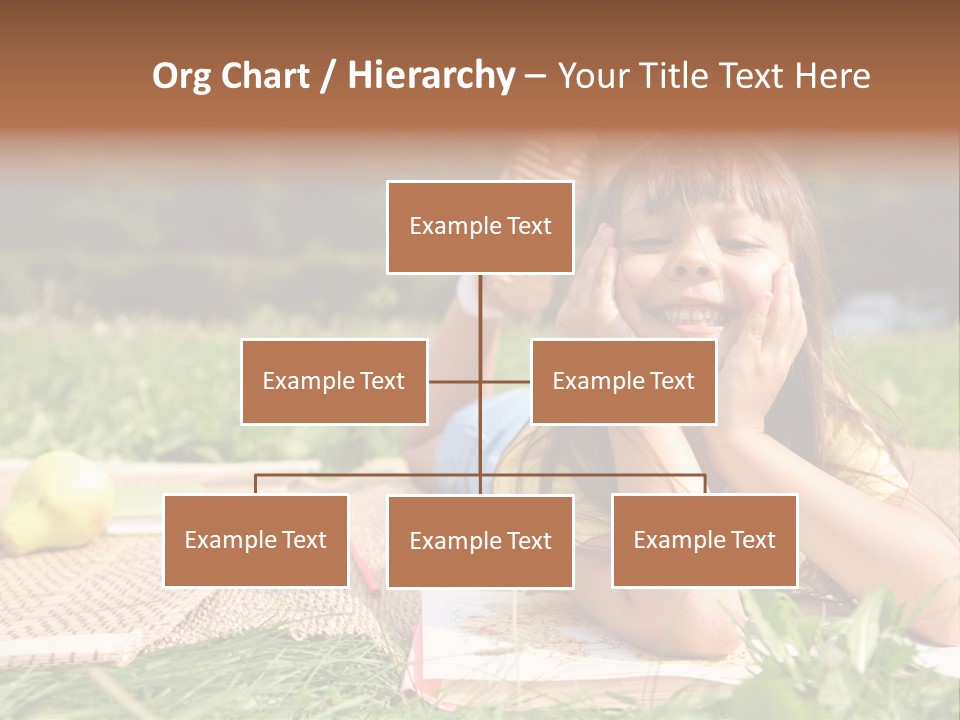 Org Chart / Hierarchy – Your Title Text Here

Example Text

Example Text

Example Text

Example Text

Example Text

Example Text